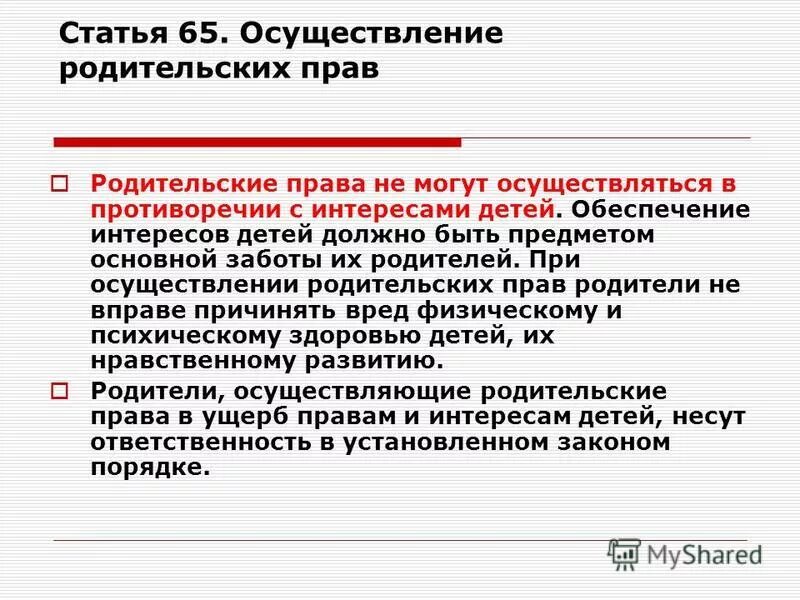 Статья 65. Осуществление родительских прав

Родительские права не могут осуществляться в противоречии с интересами детей. Обеспечение интересов детей должно быть предметом основной заботы их родителей. При осуществлении родительских прав родители не вправе причинять вред физическому и психическому здоровью детей, их нравственному развитию.

Родители, осуществляющие родительские права в ущерб правам и интересам детей, несут ответственность в установленном законом порядке.

MyShared